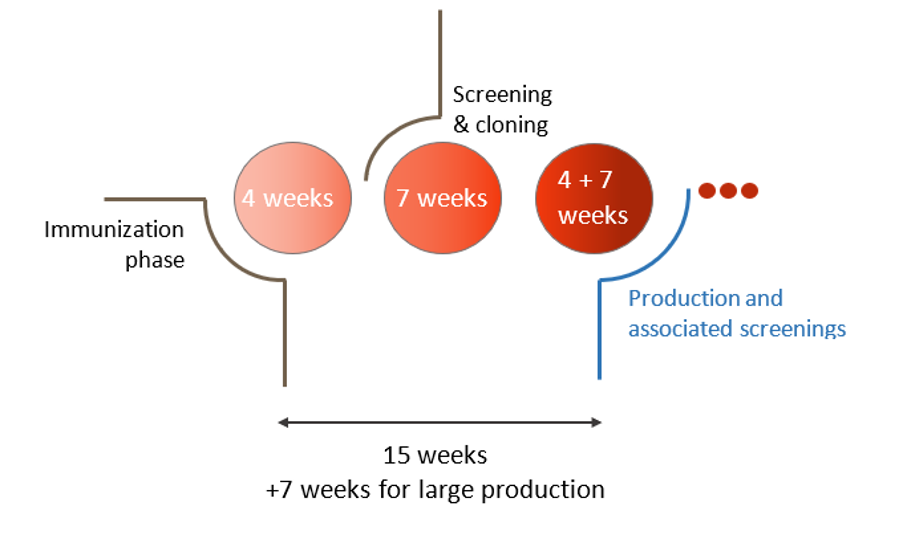 Screening & cloning

Immunization phase

4 weeks

7 weeks

4 + 7 weeks

Production and associated screenings

15 weeks
+7 weeks for large production